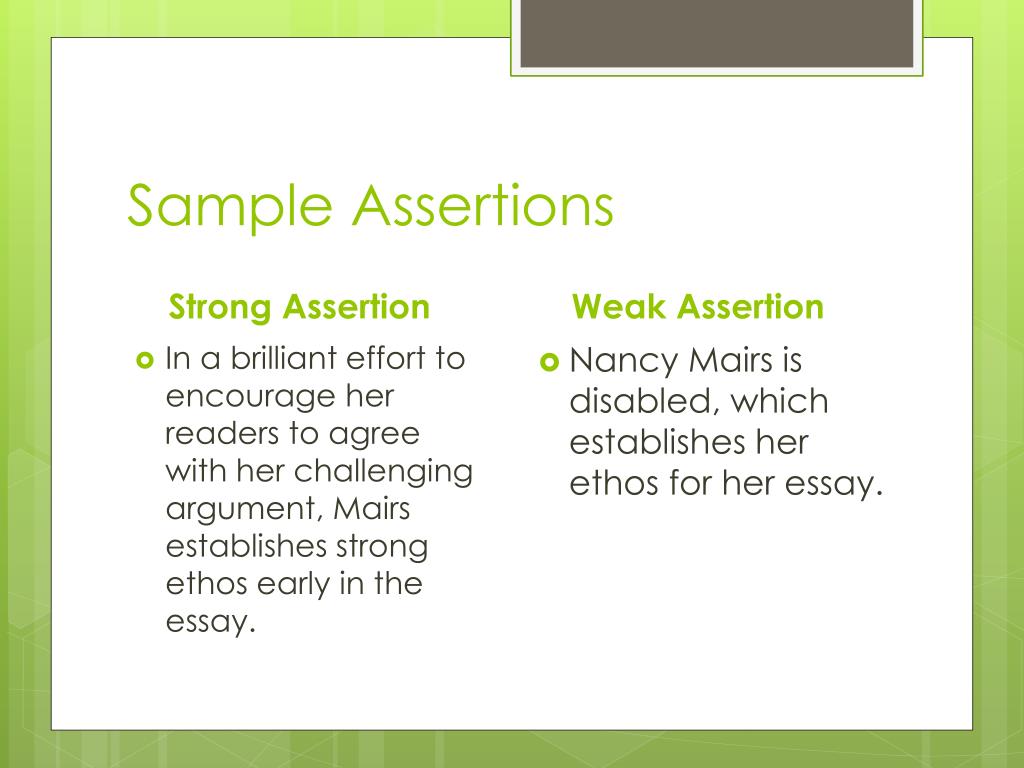 Sample Assertions

Strong Assertion

In a brilliant effort to encourage her readers to agree with her challenging argument, Mairs establishes strong ethos early in the essay.

Weak Assertion

Nancy Mairs is disabled, which establishes her ethos for her essay.